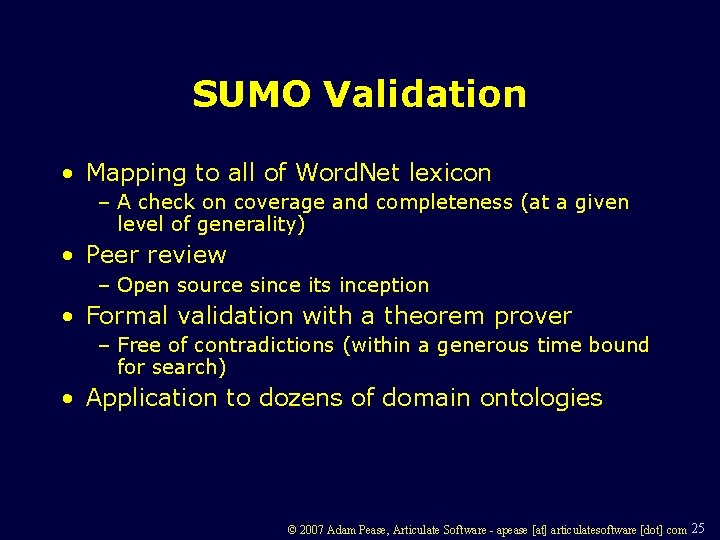 SUMO Validation

• Mapping to all of WordNet lexicon
 – A check on coverage and completeness (at a given level of generality)
• Peer review
 – Open source since its inception
• Formal validation with a theorem prover
 – Free of contradictions (within a generous time bound for search)
• Application to dozens of domain ontologies

© 2007 Adam Pease, Articulate Software - apease [at] articulatesoftware [dot] com 25